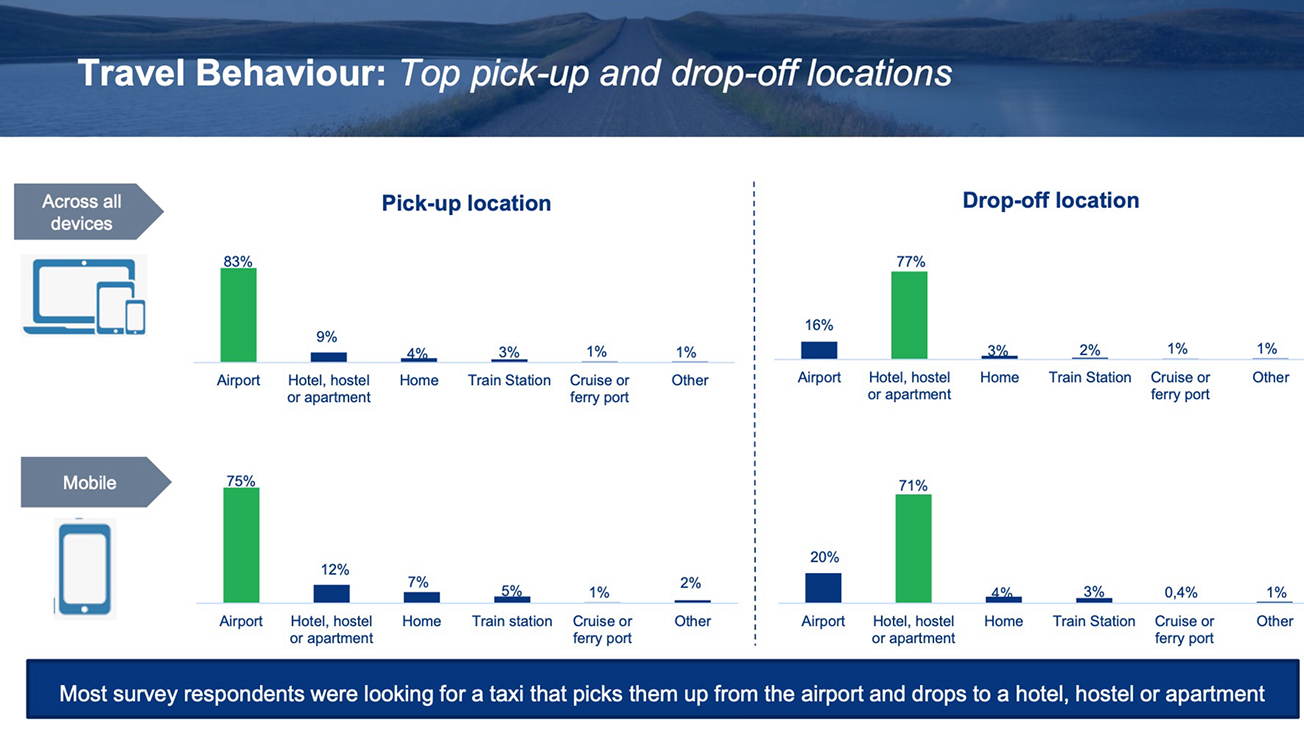 Travel Behaviour: Top pick-up and drop-off locations

Across all devices

Pick-up location

83%
9%
4%
3%
1%
1%

Airport
Hotel, hostel or apartment
Home
Train Station
Cruise or ferry port
Other

Drop-off location

16%
77%
3%
2%
1%
1%

Airport
Hotel, hostel or apartment
Home
Train Station
Cruise or ferry port
Other

Mobile

75%
12%
7%
5%
1%
2%

Airport
Hotel, hostel or apartment
Home
Train station
Cruise or ferry port
Other

20%
71%
4%
3%
0,4%
1%

Airport
Hotel, hostel or apartment
Home
Train Station
Cruise or ferry port
Other

Most survey respondents were looking for a taxi that picks them up from the airport and drops to a hotel, hostel or apartment